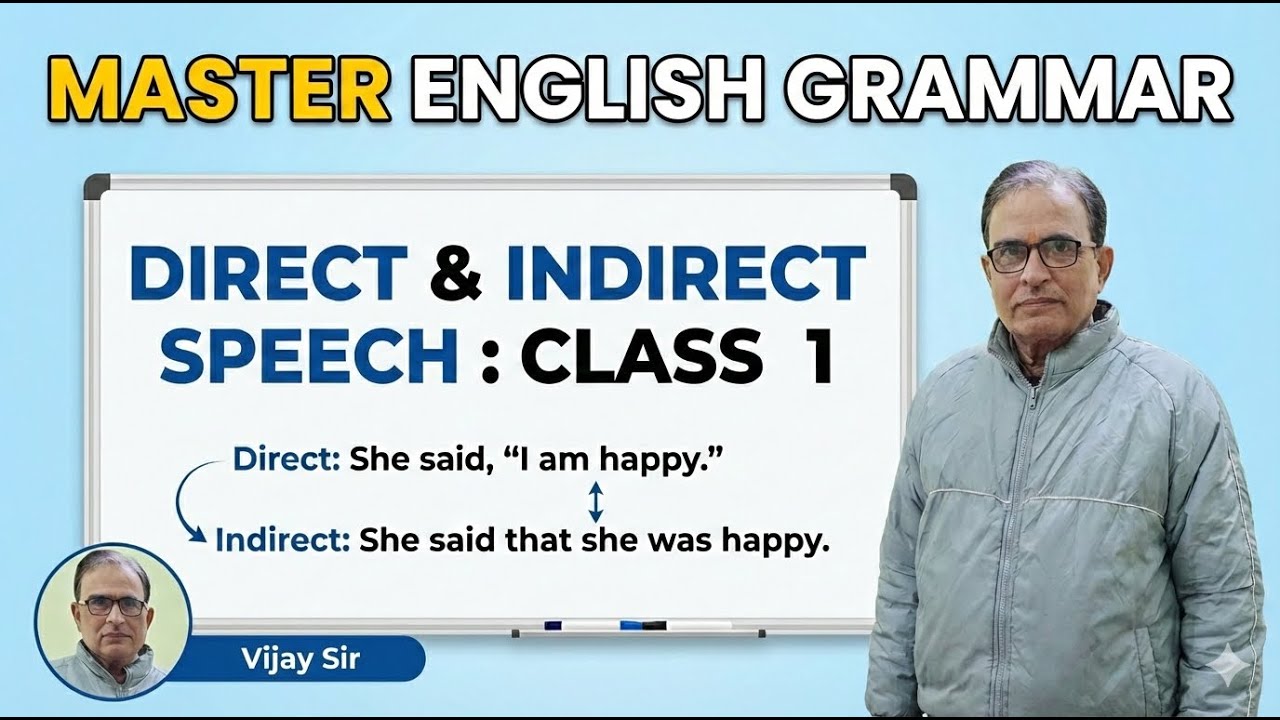 MASTER ENGLISH GRAMMAR

DIRECT & INDIRECT SPEECH : CLASS 1

Direct: She said, “I am happy.”

Indirect: She said that she was happy.

Vijay Sir